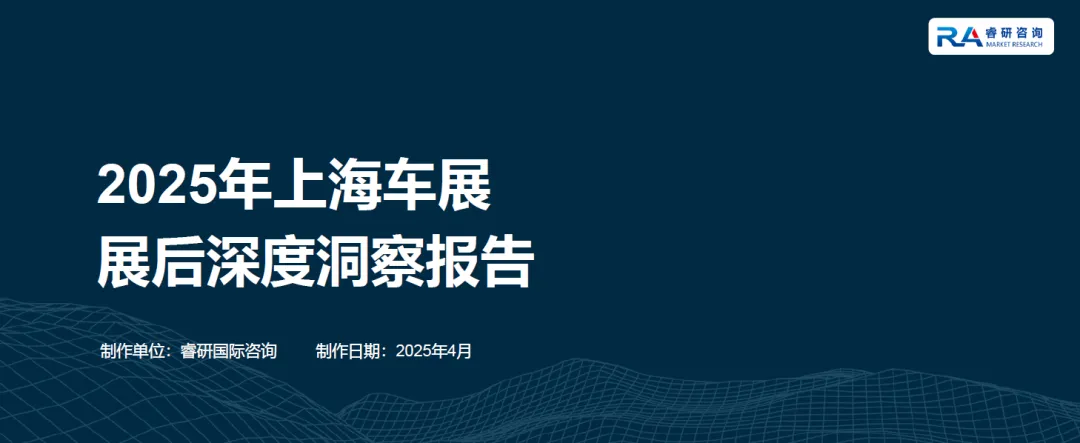 RA 睿研咨询
MARKET RESEARCH

2025年上海车展
展后深度洞察报告

制作单位：睿研国际咨询　　制作日期：2025年4月